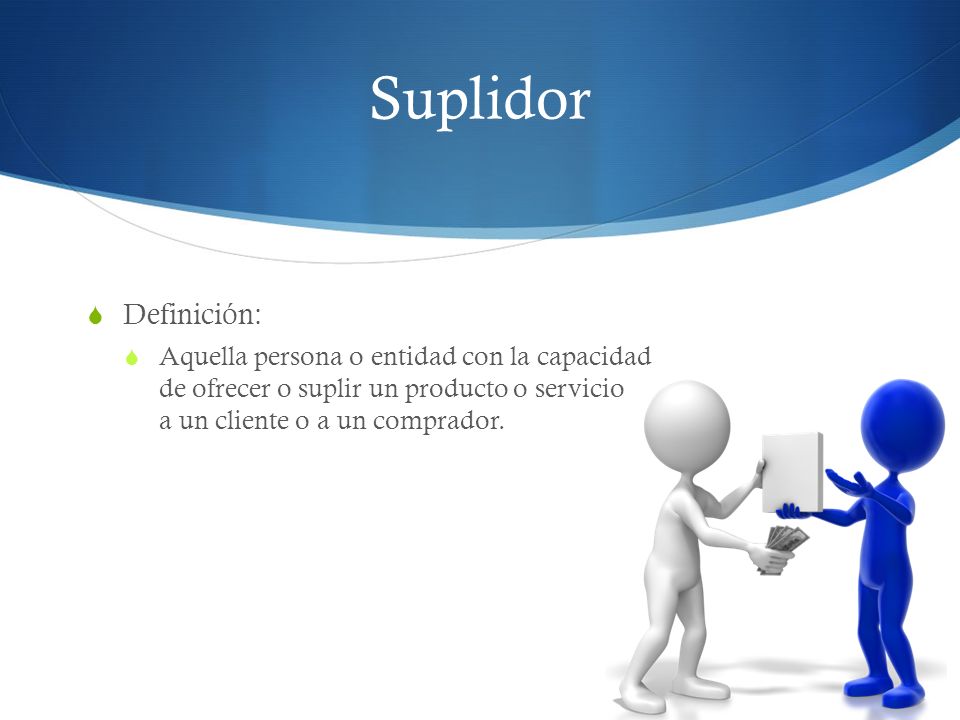 Suplidor

Definición:

Aquella persona o entidad con la capacidad de ofrecer o suplir un producto o servicio a un cliente o a un comprador.